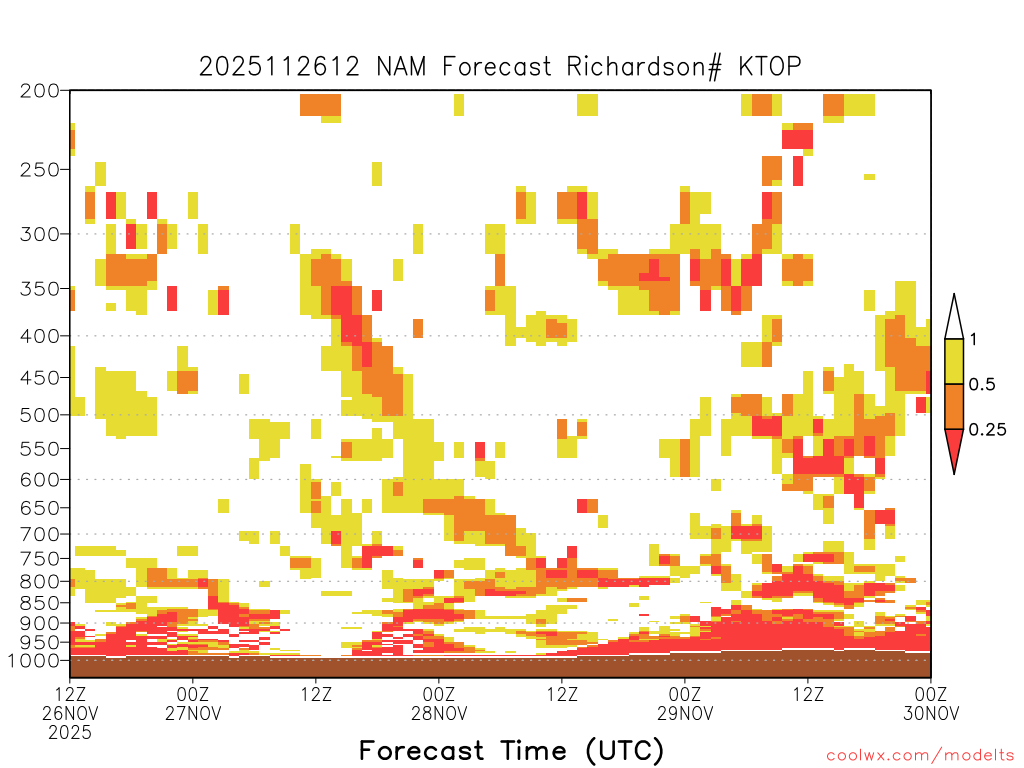 2025112612 NAM Forecast Richardson# KTOP

200
250
300
350
400
450
500
550
600
650
700
750
800
850
900
950
1000

1
0.5
0.25

12Z 26NOV 2025
00Z 27NOV
12Z
00Z 28NOV
12Z
00Z 29NOV
12Z
00Z 30NOV

Forecast Time (UTC)

coolwx.com/modelts